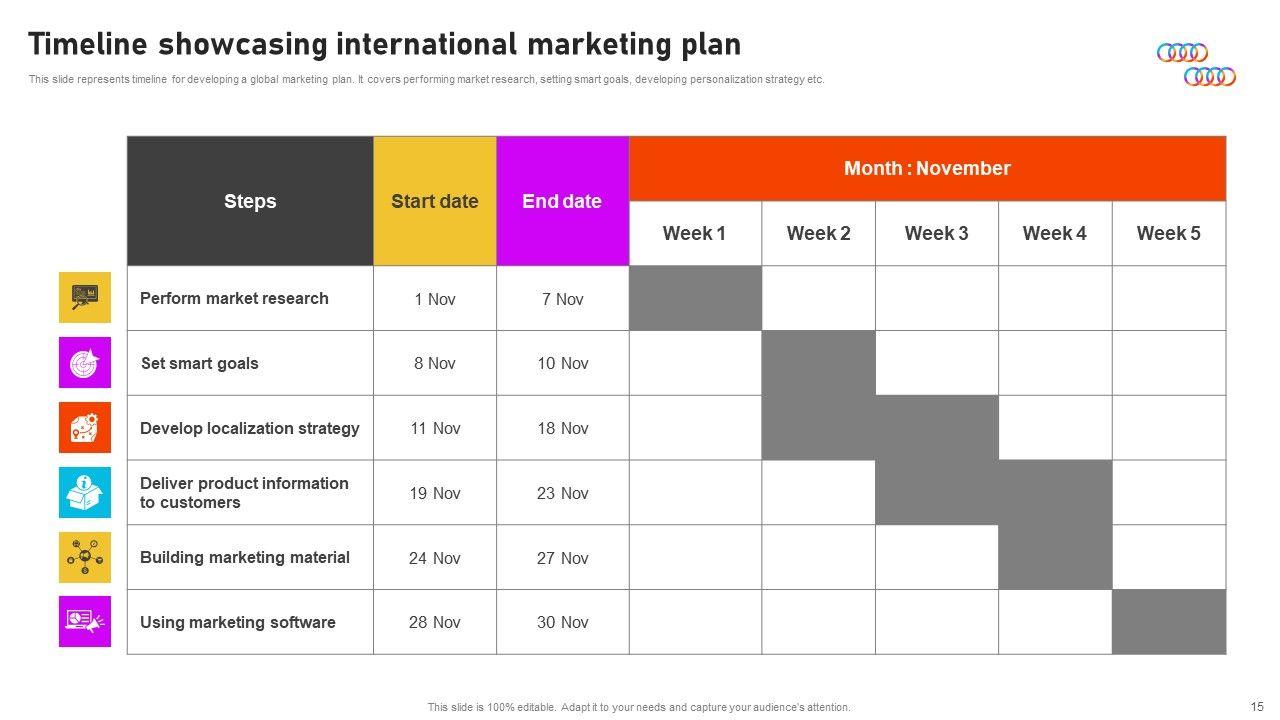 Timeline showcasing international marketing plan

This slide represents timeline for developing a global marketing plan. It covers performing market research, setting smart goals, developing personalization strategy etc.

| Steps | Start date | End date | Month : November | | | | |
|---|---|---|---|---|---|---|---|
| | | | Week 1 | Week 2 | Week 3 | Week 4 | Week 5 |
| Perform market research | 1 Nov | 7 Nov | | | | | |
| Set smart goals | 8 Nov | 10 Nov | | | | | |
| Develop localization strategy | 11 Nov | 18 Nov | | | | | |
| Deliver product information to customers | 19 Nov | 23 Nov | | | | | |
| Building marketing material | 24 Nov | 27 Nov | | | | | |
| Using marketing software | 28 Nov | 30 Nov | | | | | |

This slide is 100% editable. Adapt it to your needs and capture your audience's attention.

15